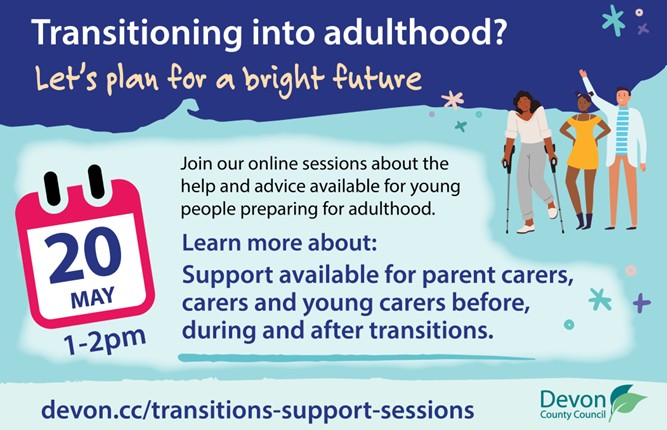 Transitioning into adulthood?

Let's plan for a bright future

20
MAY

1-2pm

Join our online sessions about the help and advice available for young people preparing for adulthood.

Learn more about:

Support available for parent carers, carers and young carers before, during and after transitions.

devon.cc/transitions-support-sessions

Devon
County Council